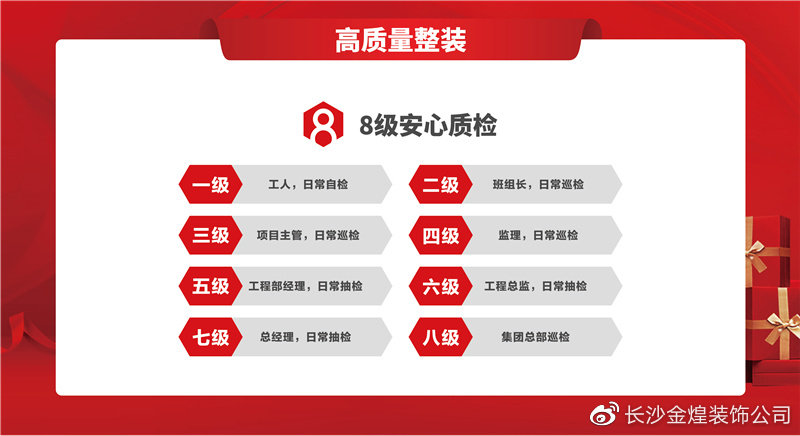 高质量整装

8
8级安心质检

一级 工人，日常自检

二级 班组长，日常巡检

三级 项目主管，日常巡检

四级 监理，日常巡检

五级 工程部经理，日常抽检

六级 工程总监，日常抽检

七级 总经理，日常抽检

八级 集团总部巡检

长沙金煌装饰公司